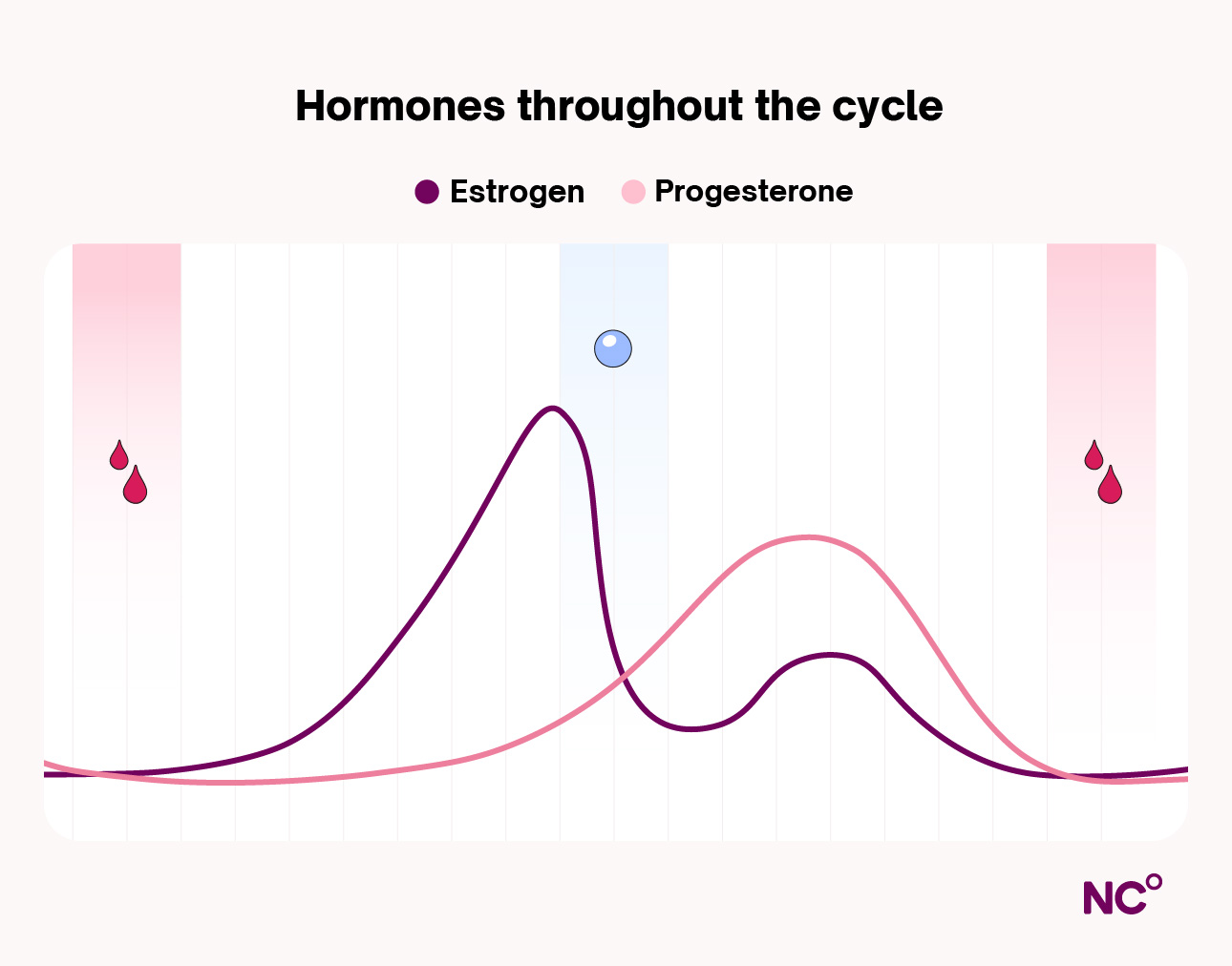 Hormones throughout the cycle

Estrogen Progesterone

NC°